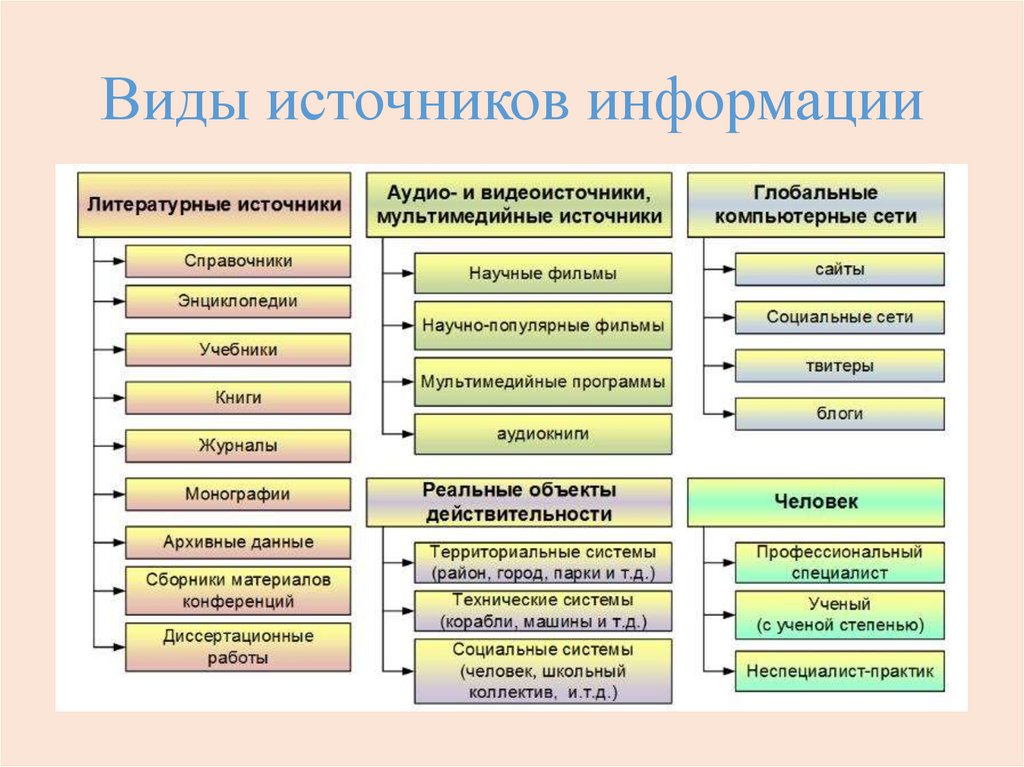 Виды источников информации

Литературные источники

Справочники

Энциклопедии

Учебники

Книги

Журналы

Монографии

Архивные данные

Сборники материалов конференций

Диссертационные работы

Аудио- и видеоисточники, мультимедийные источники

Научные фильмы

Научно-популярные фильмы

Мультимедийные программы

аудиокниги

Реальные объекты действительности

Территориальные системы (район, город, парки и т.д.)

Технические системы (корабли, машины и т.д.)

Социальные системы (человек, школьный коллектив, и.т.д.)

Глобальные компьютерные сети

сайты

Социальные сети

твитеры

блоги

Человек

Профессиональный специалист

Ученый (с ученой степенью)

Неспециалист-практик